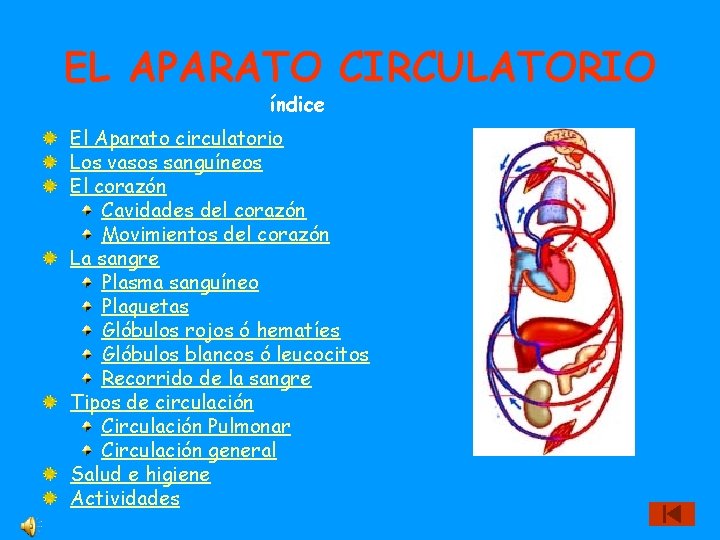 EL APARATO CIRCULATORIO

índice

El Aparato circulatorio
Los vasos sanguíneos
El corazón
Cavidades del corazón
Movimientos del corazón
La sangre
Plasma sanguíneo
Plaquetas
Glóbulos rojos ó hematíes
Glóbulos blancos ó leucocitos
Recorrido de la sangre
Tipos de circulación
Circulación Pulmonar
Circulación general
Salud e higiene
Actividades